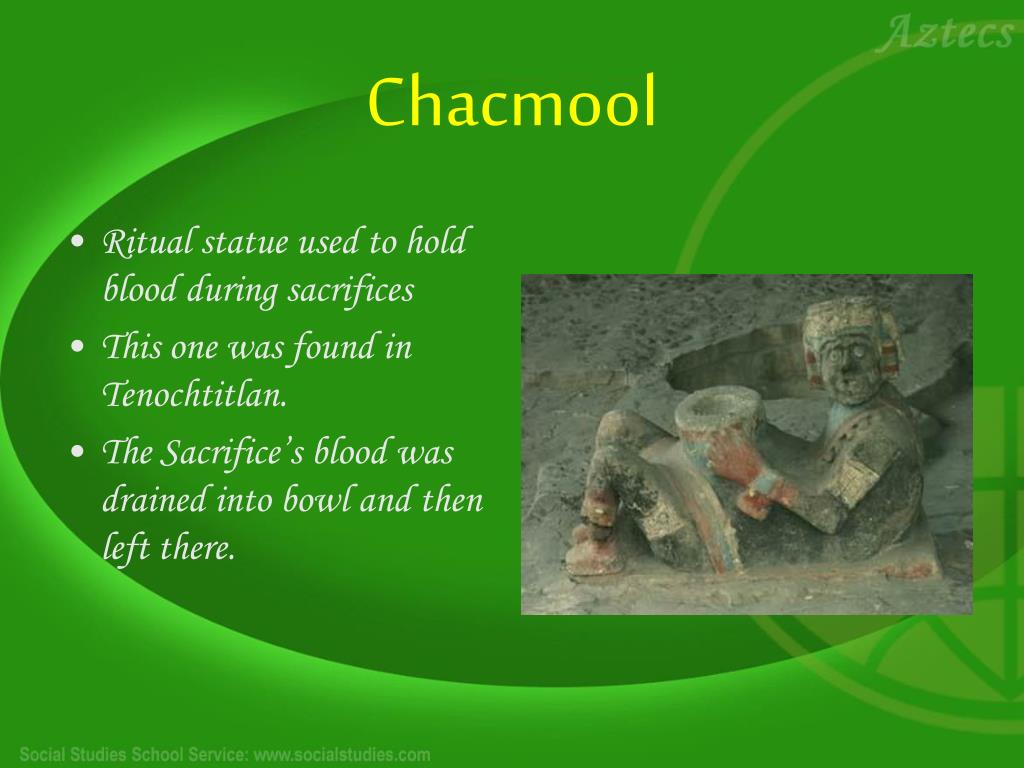 Aztecs

Chacmool

• Ritual statue used to hold blood during sacrifices
• This one was found in Tenochtitlan.
• The Sacrifice's blood was drained into bowl and then left there.

Social Studies School Service: www.socialstudies.com